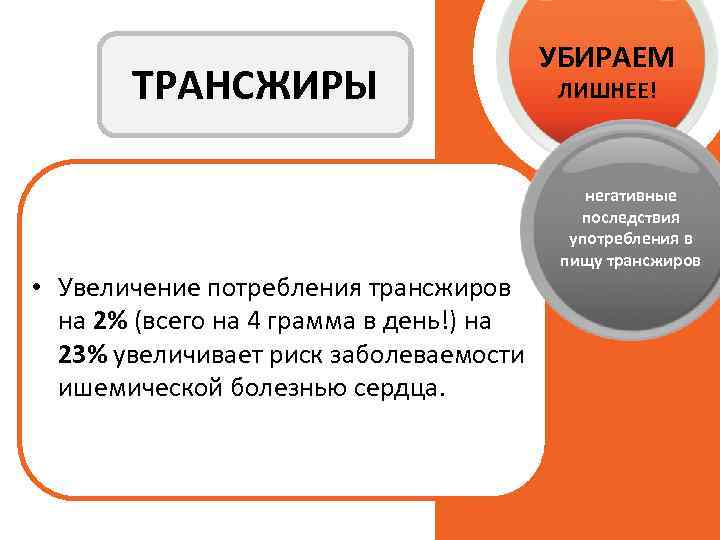 ТРАНСЖИРЫ

УБИРАЕМ ЛИШНЕЕ!

негативные последствия употребления в пищу трансжиров

• Увеличение потребления трансжиров на 2% (всего на 4 грамма в день!) на 23% увеличивает риск заболеваемости ишемической болезнью сердца.